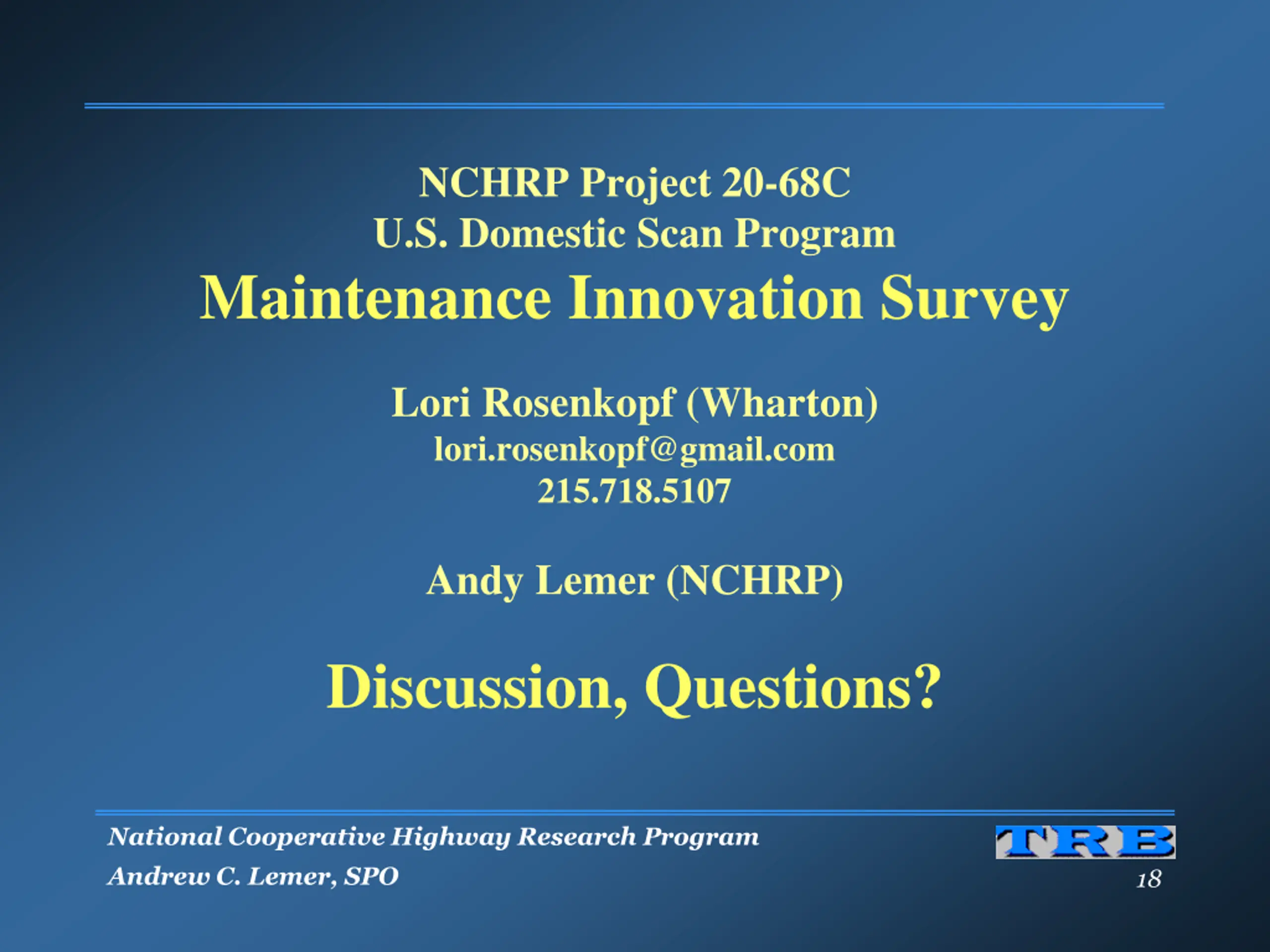 NCHRP Project 20-68C
U.S. Domestic Scan Program
Maintenance Innovation Survey

Lori Rosenkopf (Wharton)
lori.rosenkopf@gmail.com
215.718.5107

Andy Lemer (NCHRP)

Discussion, Questions?

National Cooperative Highway Research Program
Andrew C. Lemer, SPO

TRB

18